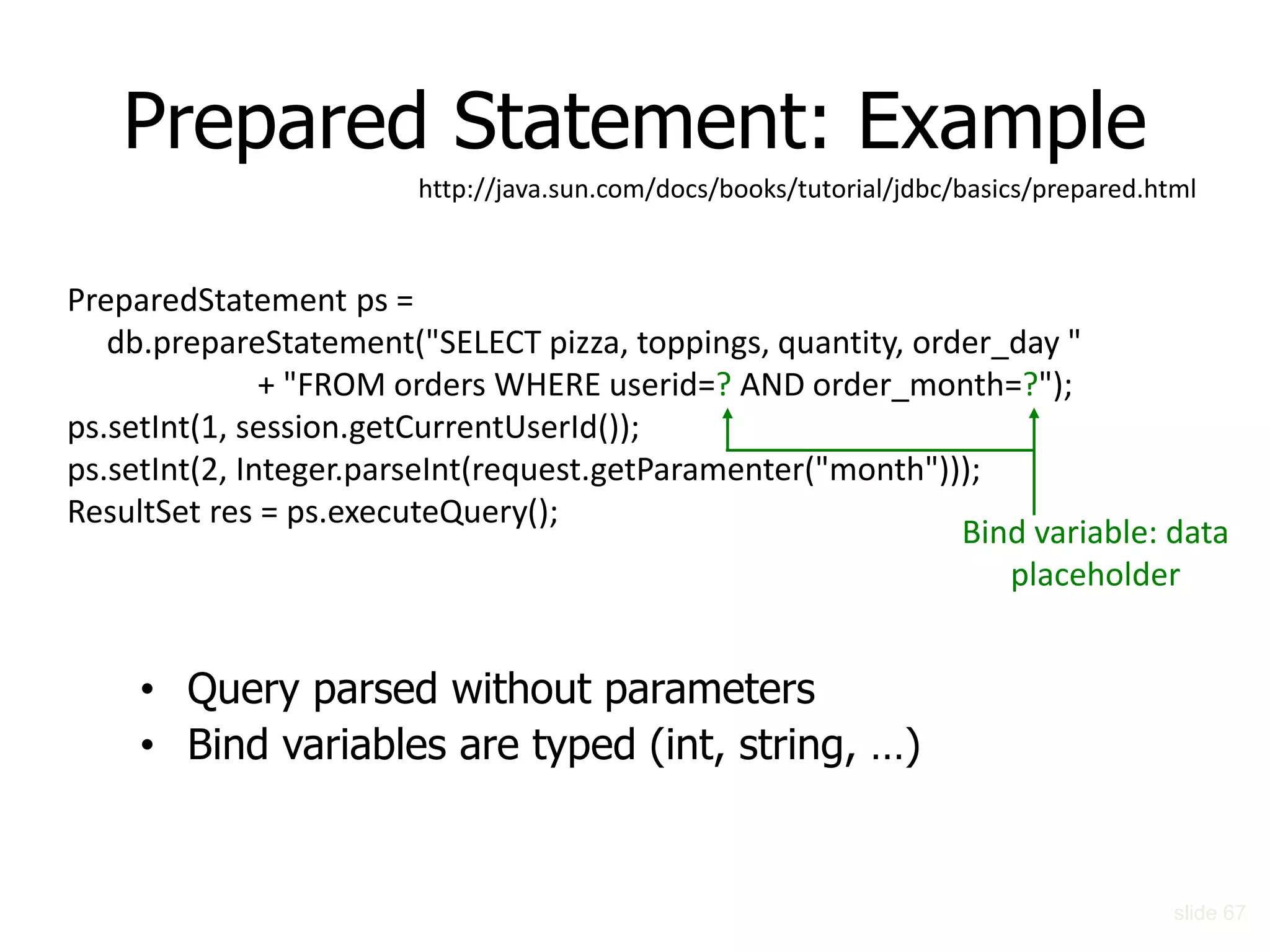 Prepared Statement: Example

http://java.sun.com/docs/books/tutorial/jdbc/basics/prepared.html

PreparedStatement ps =
db.prepareStatement("SELECT pizza, toppings, quantity, order_day "
+ "FROM orders WHERE userid=? AND order_month=?");
ps.setInt(1, session.getCurrentUserId());
ps.setInt(2, Integer.parseInt(request.getParamenter("month")));
ResultSet res = ps.executeQuery();

Bind variable: data placeholder

• Query parsed without parameters
• Bind variables are typed (int, string, …)

slide 67